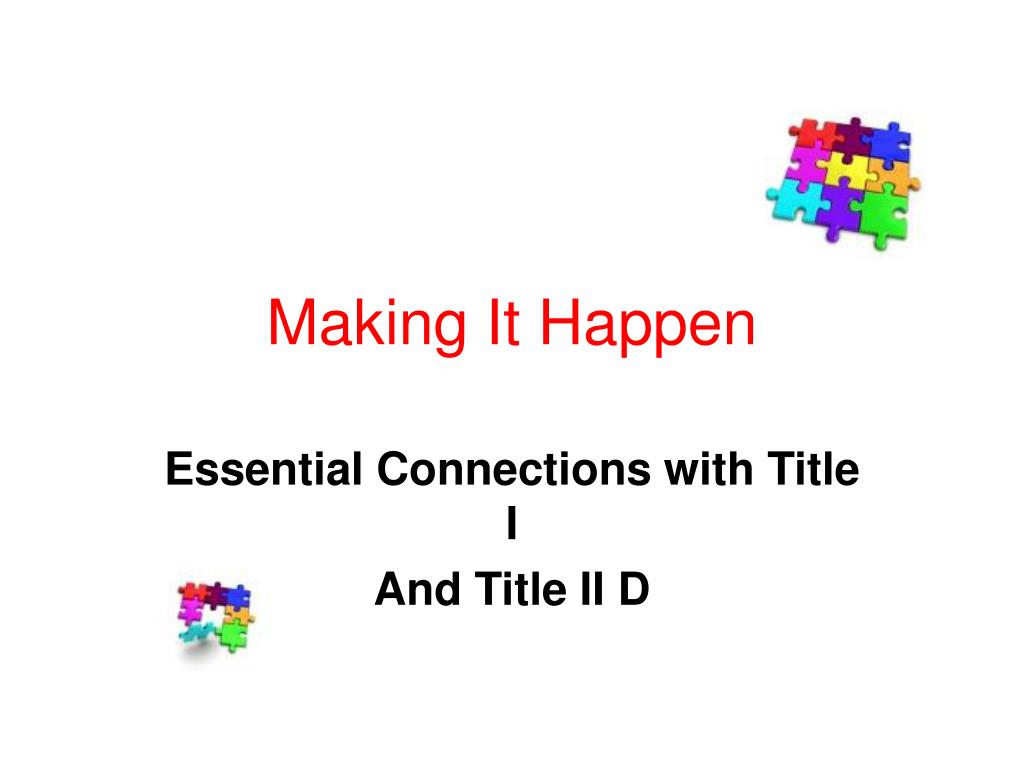 Making It Happen

Essential Connections with Title I

And Title II D